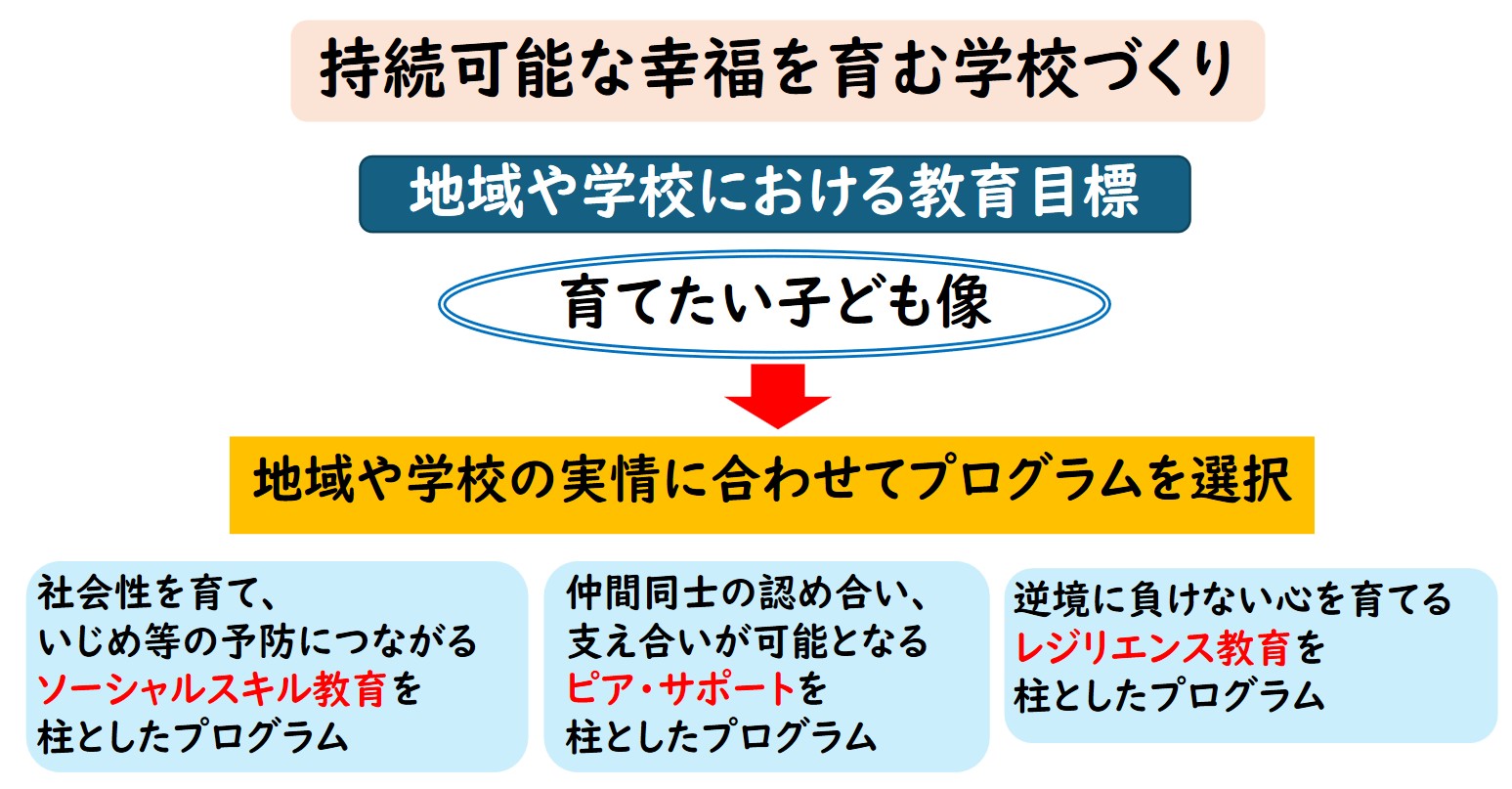 持続可能な幸福を育む学校づくり

地域や学校における教育目標

育てたい子ども像

地域や学校の実情に合わせてプログラムを選択

社会性を育て、
いじめ等の予防につながる
ソーシャルスキル教育を
柱としたプログラム

仲間同士の認め合い、
支え合いが可能となる
ピア・サポートを
柱としたプログラム

逆境に負けない心を育てる
レジリエンス教育を
柱としたプログラム